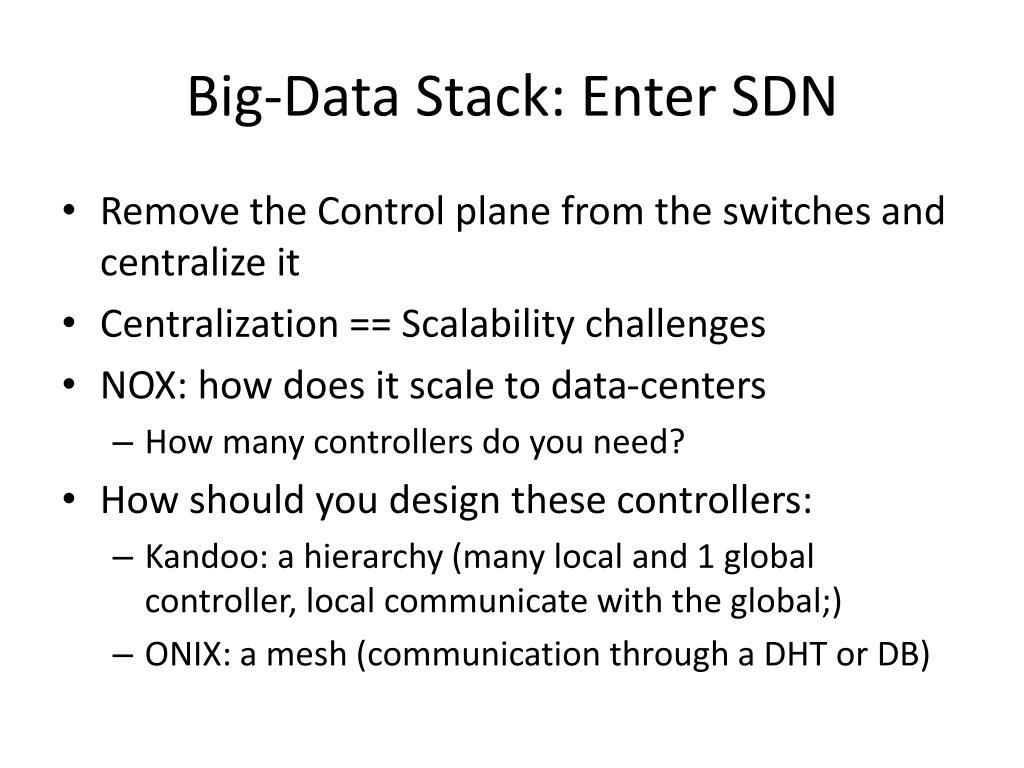 Big-Data Stack: Enter SDN

• Remove the Control plane from the switches and centralize it
• Centralization == Scalability challenges
• NOX: how does it scale to data-centers
  – How many controllers do you need?
• How should you design these controllers:
  – Kandoo: a hierarchy (many local and 1 global controller, local communicate with the global;)
  – ONIX: a mesh (communication through a DHT or DB)